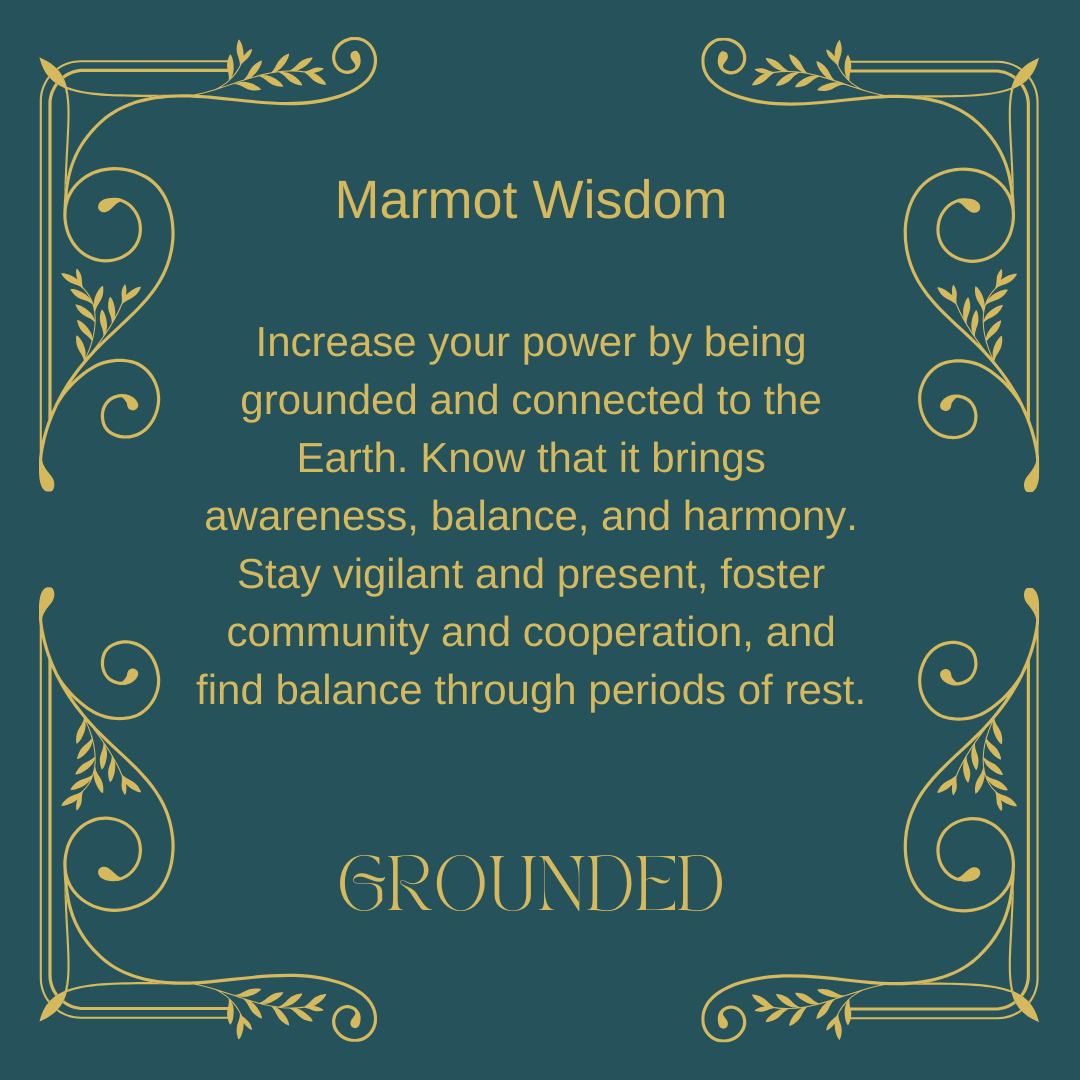 Marmot Wisdom

Increase your power by being grounded and connected to the Earth. Know that it brings awareness, balance, and harmony. Stay vigilant and present, foster community and cooperation, and find balance through periods of rest.

GROUNDED